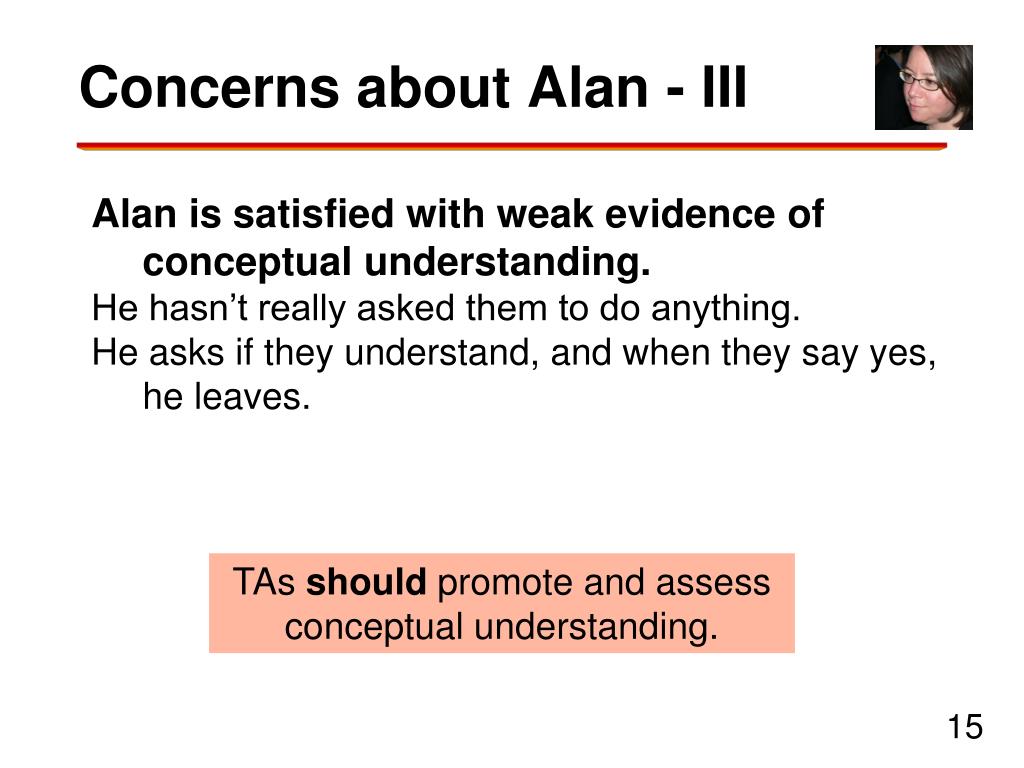 Concerns about Alan - III

Alan is satisfied with weak evidence of conceptual understanding.

He hasn’t really asked them to do anything.

He asks if they understand, and when they say yes, he leaves.

TAs should promote and assess conceptual understanding.

15